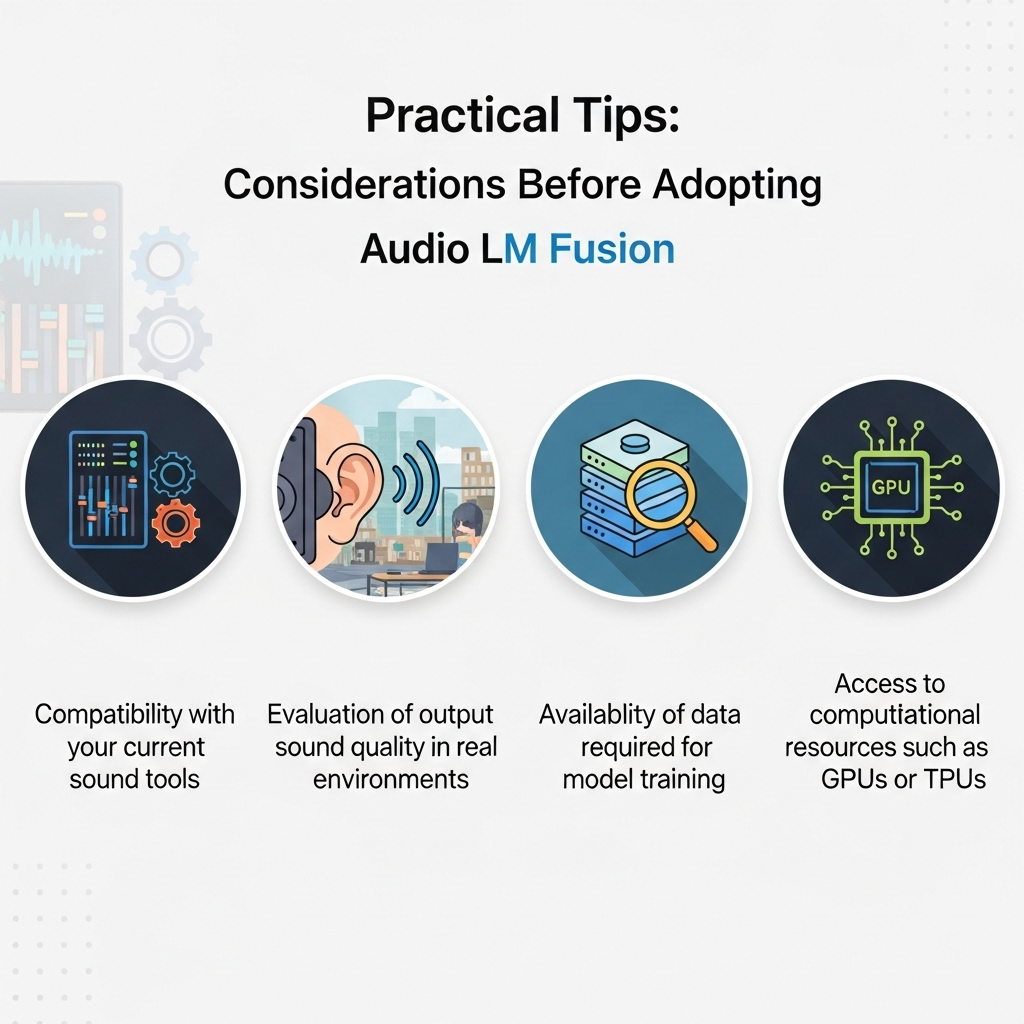 Practical Tips:
Considerations Before Adopting
Audio LM Fusion

GPU

Compatibility with your current sound tools

Evaluation of output sound quality in real environments

Availablity of data required for model training

Access to computiational resources such as GPUs or TPUs